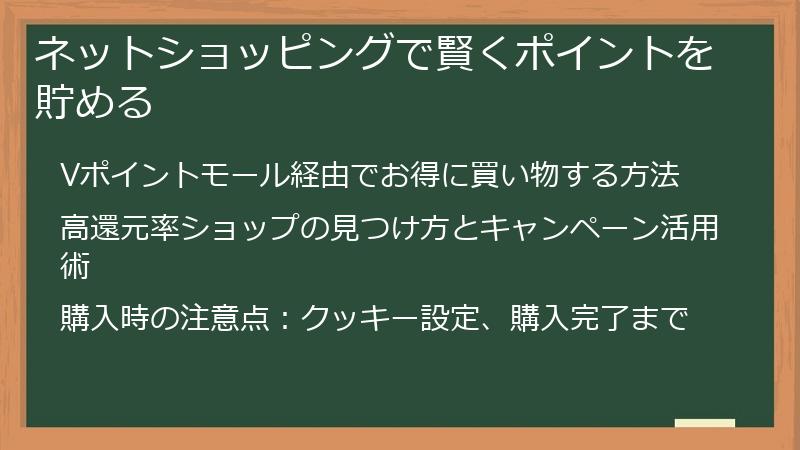 ネットショッピングで賢くポイントを貯める

Vポイントモール経由でお得に買い物する方法

高還元率ショップの見つけ方とキャンペーン活用術

購入時の注意点：クッキー設定、購入完了まで